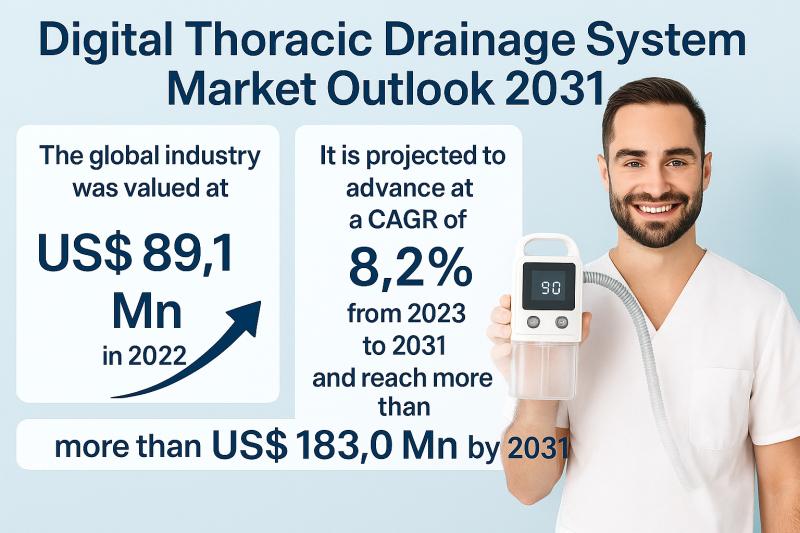 Digital Thoracic Drainage System Market Outlook 2031

The global industry was valued at

US$ 89,1 Mn

in 2022

It is projected to advance at a CAGR of

8,2%

from 2023 to 2031 and reach more than

more than US$ 183,0 Mn by 2031

90